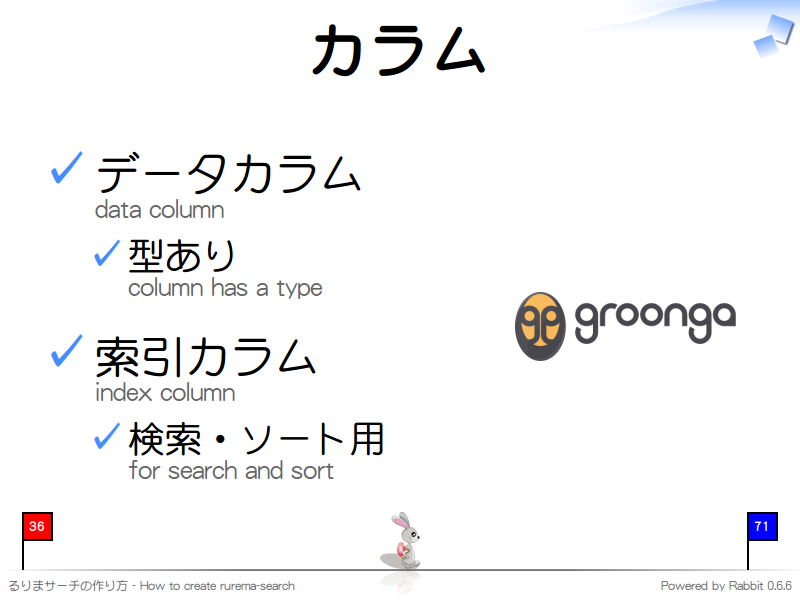 カラム

✓ データカラム
data column

✓ 型あり
column has a type

✓ 索引カラム
index column

✓ 検索・ソート用
for search and sort

groonga

36

71

るりまサーチの作り方 - How to create rurema-search

Powered by Rabbit 0.6.6